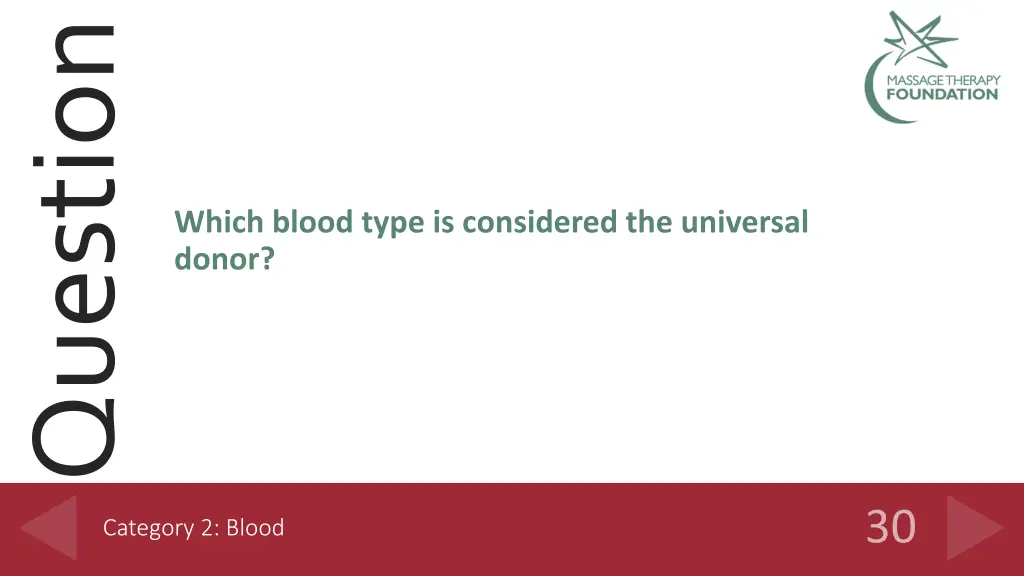 Question

MASSAGE THERAPY FOUNDATION

Which blood type is considered the universal donor?

Category 2: Blood

30